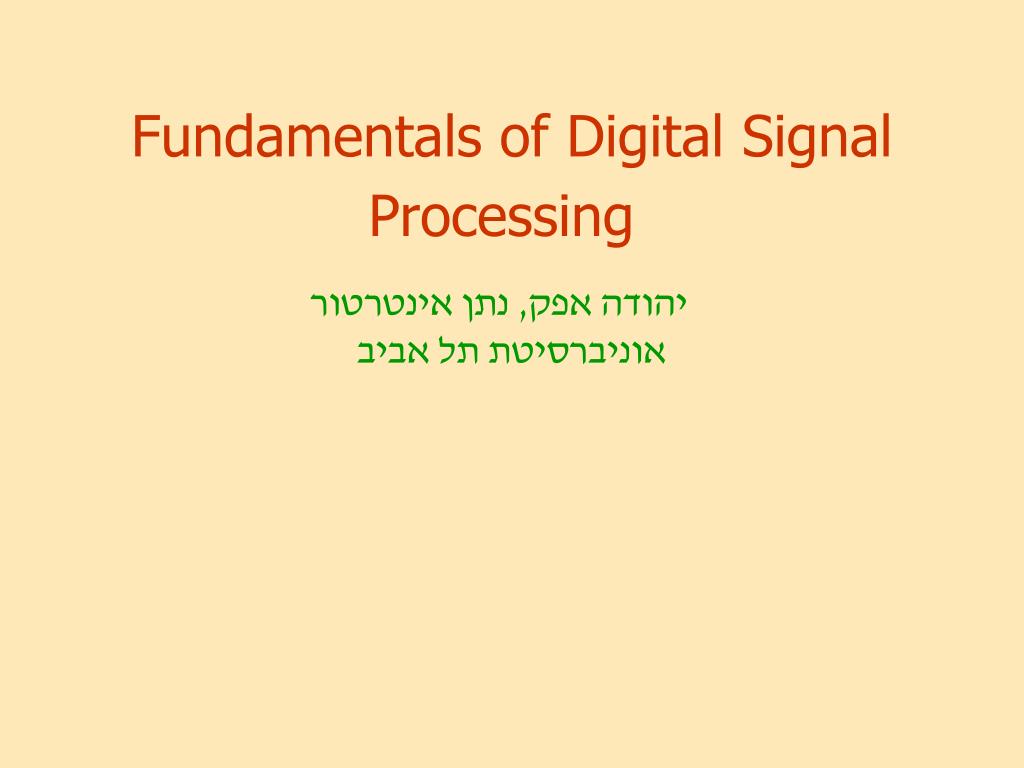 Fundamentals of Digital Signal Processing

יהודה אפק, נתן אינטרטור
אוניברסיטת תל אביב